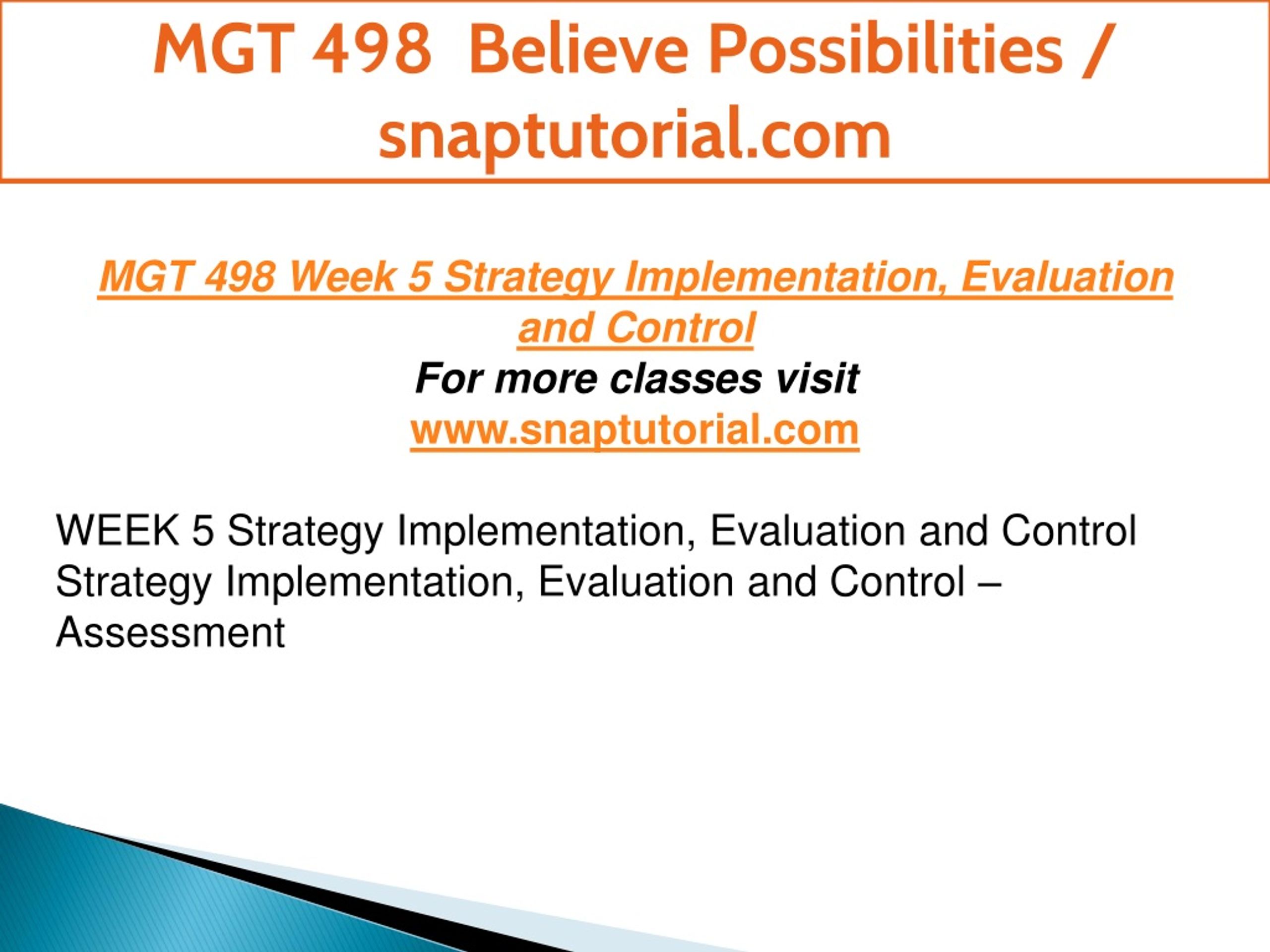 MGT 498 Believe Possibilities / snaptutorial.com

MGT 498 Week 5 Strategy Implementation, Evaluation and Control
For more classes visit
www.snaptutorial.com

WEEK 5 Strategy Implementation, Evaluation and Control
Strategy Implementation, Evaluation and Control – Assessment